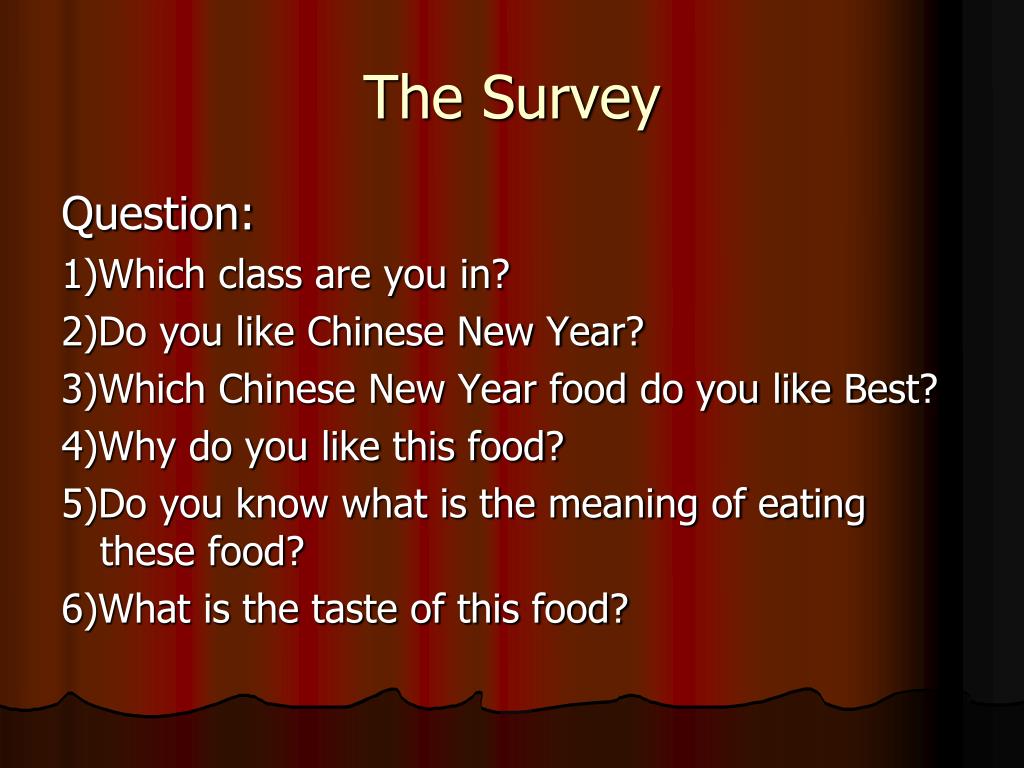 The Survey

Question:

1)Which class are you in?

2)Do you like Chinese New Year?

3)Which Chinese New Year food do you like Best?

4)Why do you like this food?

5)Do you know what is the meaning of eating these food?

6)What is the taste of this food?